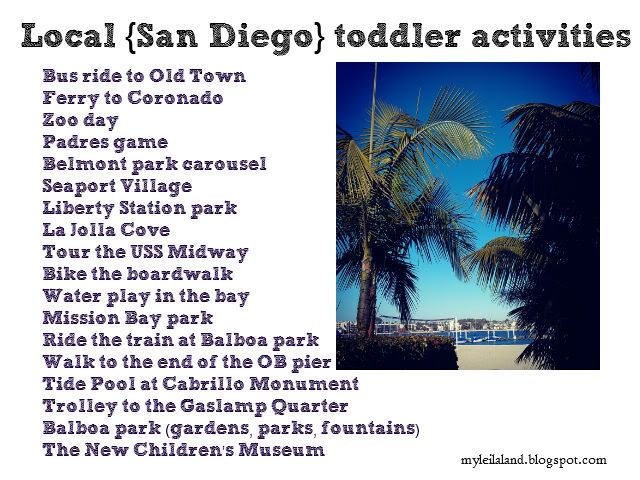 Local {San Diego} toddler activities

Bus ride to Old Town
Ferry to Coronado
Zoo day
Padres game
Belmont park carousel
Seaport Village
Liberty Station park
La Jolla Cove
Tour the USS Midway
Bike the boardwalk
Water play in the bay
Mission Bay park
Ride the train at Balboa park
Walk to the end of the OB pier
Tide Pool at Cabrillo Monument
Trolley to the Gaslamp Quarter
Balboa park (gardens, parks, fountains)
The New Children's Museum

myleilaland.blogspot.com